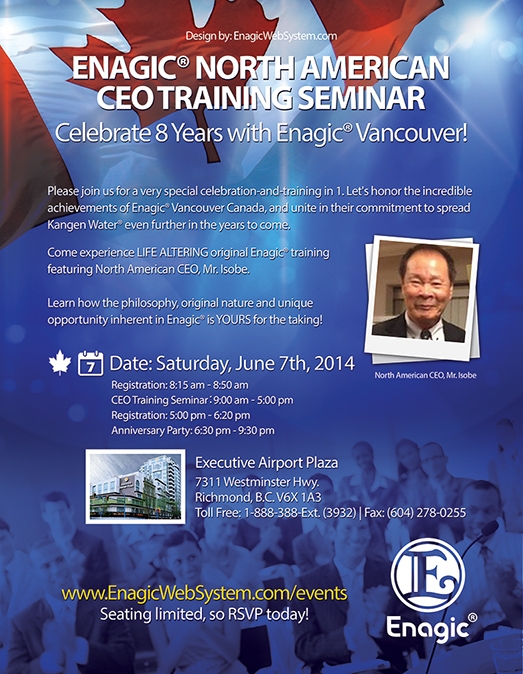 Design by: EnagicWebSystem.com

ENAGIC® NORTH AMERICAN CEO TRAINING SEMINAR

Celebrate 8 Years with Enagic® Vancouver!

Please join us for a very special celebration-and-training in 1. Let's honor the incredible achievements of Enagic® Vancouver Canada, and unite in their commitment to spread Kangen Water® even further in the years to come.

Come experience LIFE ALTERING original Enagic® training featuring North American CEO, Mr. Isobe.

Learn how the philosophy, original nature and unique opportunity inherent in Enagic® is YOURS for the taking!

North American CEO, Mr. Isobe

7 Date: Saturday, June 7th, 2014

Registration: 8:15 am - 8:50 am
CEO Training Seminar: 9:00 am - 5:00 pm
Registration: 5:00 pm - 6:20 pm
Anniversary Party: 6:30 pm - 9:30 pm

Executive Airport Plaza
7311 Westminster Hwy.
Richmond, B.C. V6X 1A3
Toll Free: 1-888-388-Ext. (3932) | Fax: (604) 278-0255

www.EnagicWebSystem.com/events
Seating limited, so RSVP today!

E
Enagic®